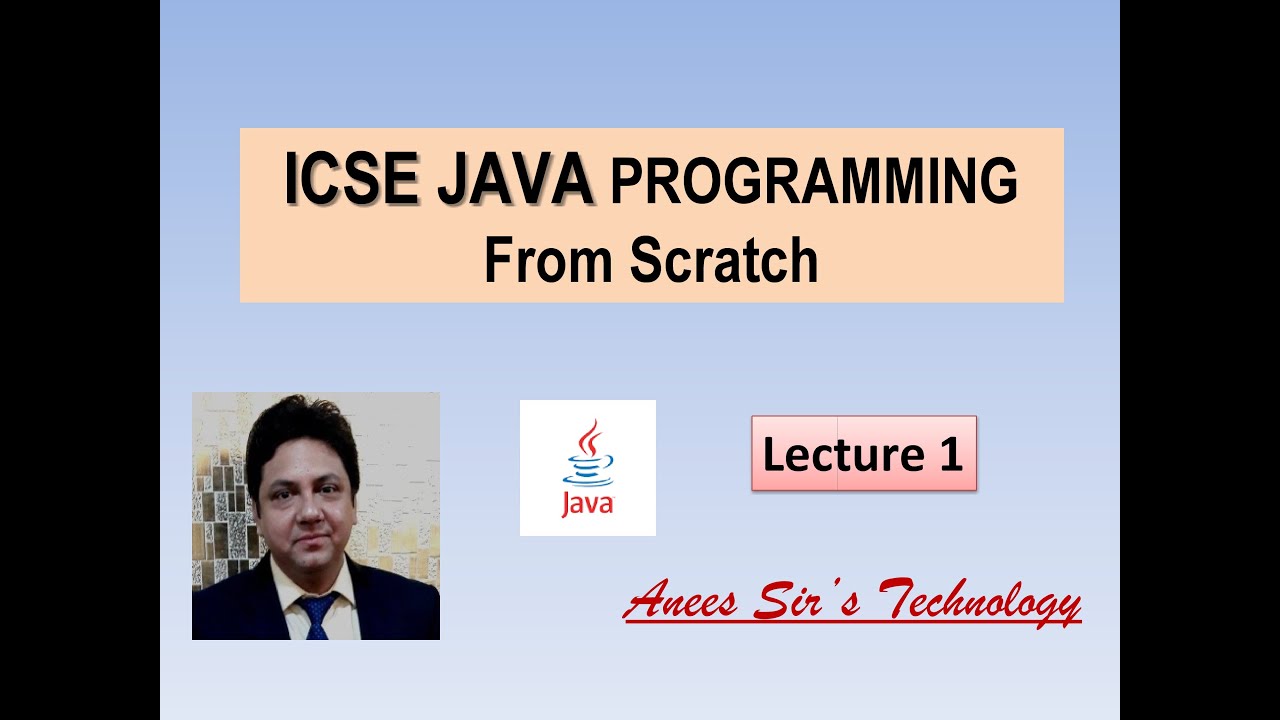 ICSE JAVA PROGRAMMING
From Scratch

Java

Lecture 1

Anees Sir's Technology